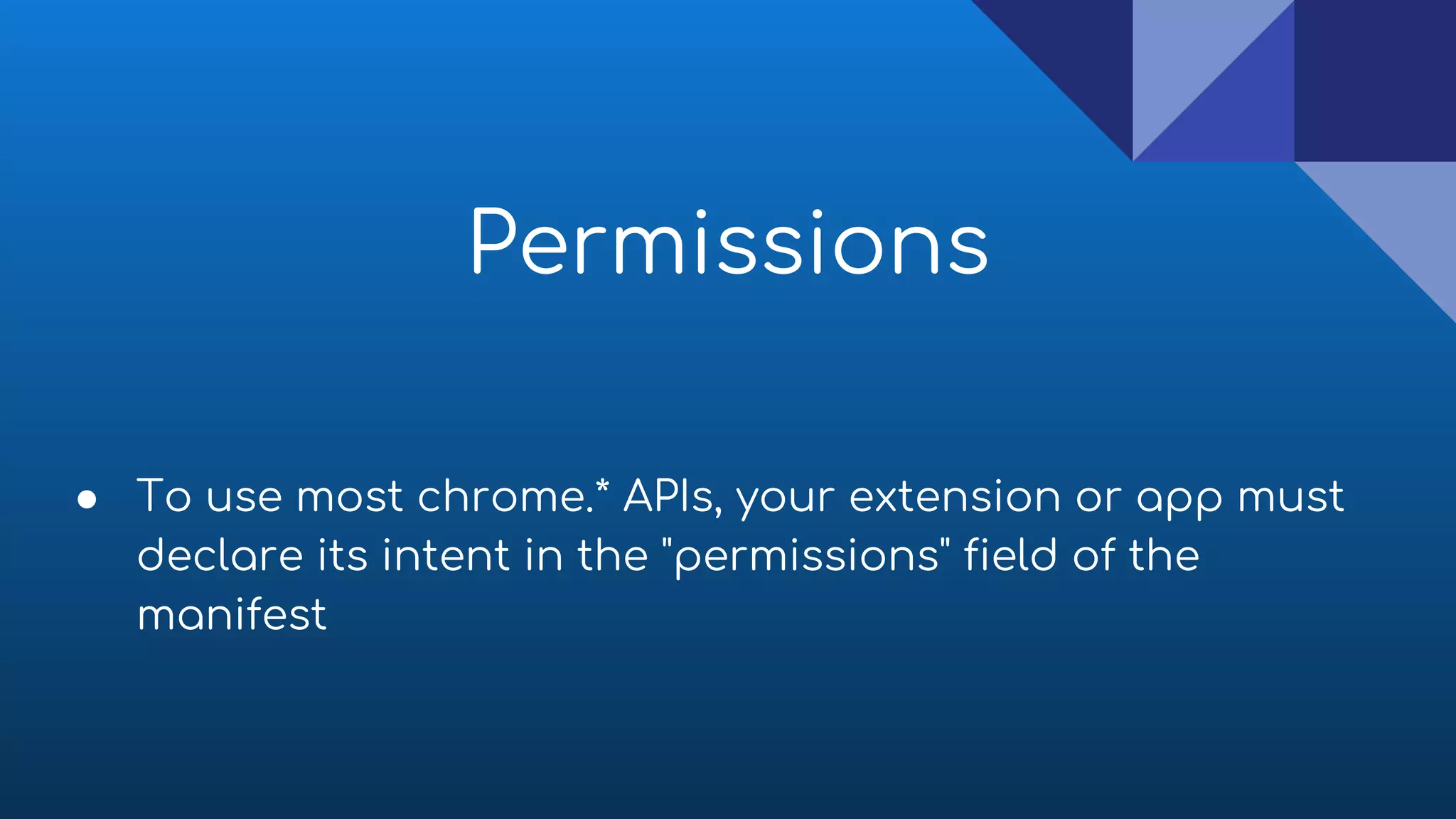 Permissions

● To use most chrome.* APIs, your extension or app must declare its intent in the "permissions" field of the manifest